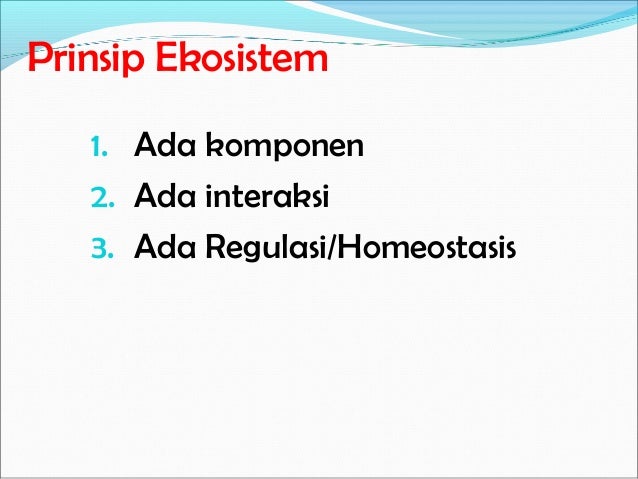 Prinsip Ekosistem

1. Ada komponen
2. Ada interaksi
3. Ada Regulasi/Homeostasis